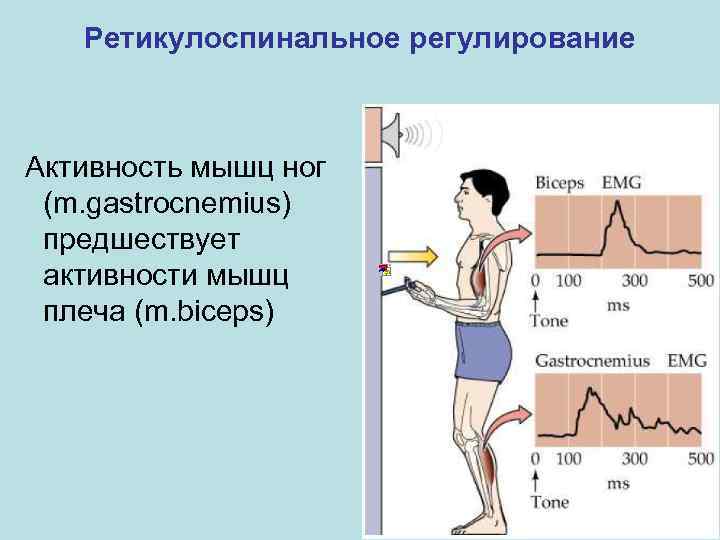 Ретикулоспинальное регулирование

Активность мышц ног (m.gastrocnemius) предшествует активности мышц плеча (m.biceps)

Biceps EMG

0 100 300 500
ms
Tone

Gastrocnemius EMG

0 100 300 500
ms
Tone